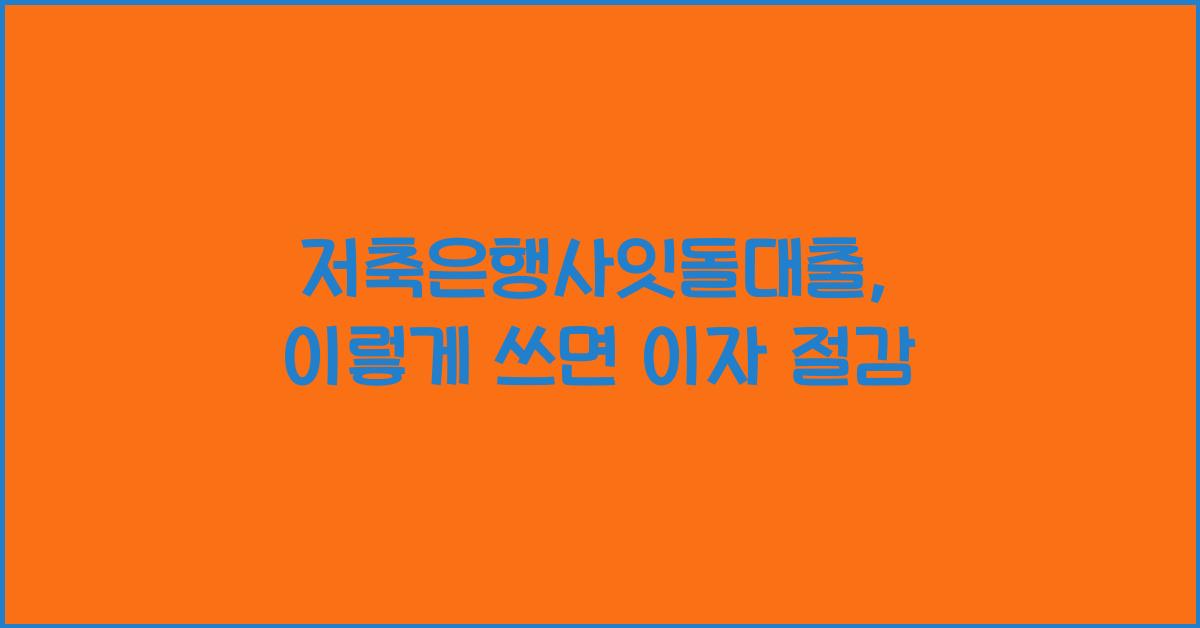 저축은행사잇돌대출,
이렇게 쓰면 이자 절감